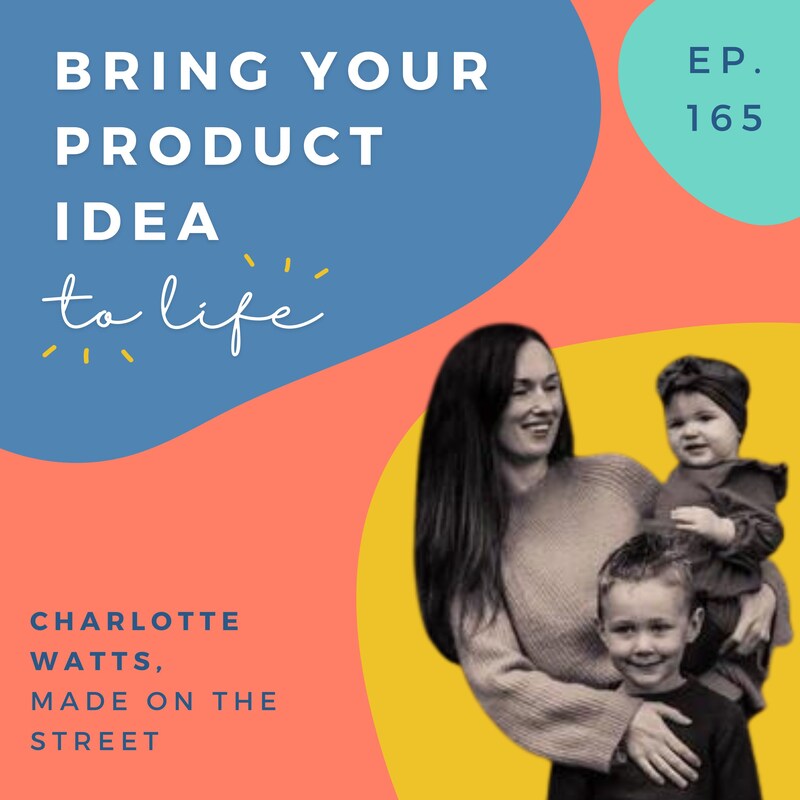 BRING YOUR PRODUCT IDEA
to life

EP. 165

CHARLOTTE WATTS,
MADE ON THE STREET